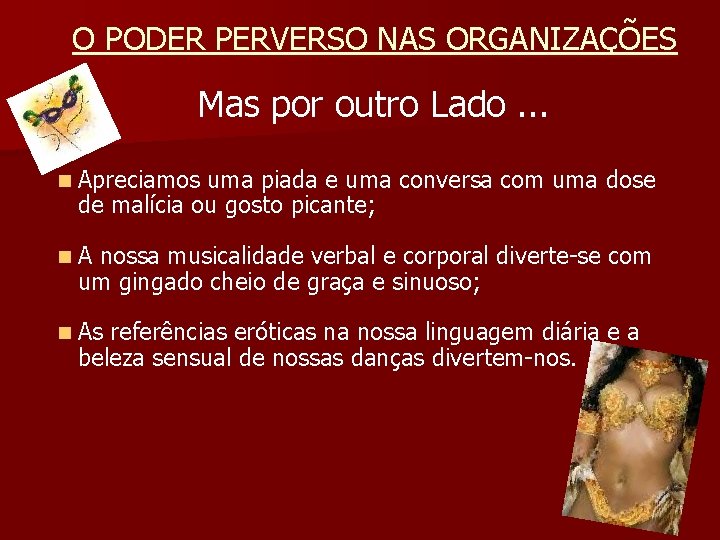 O PODER PERVERSO NAS ORGANIZAÇÕES

Mas por outro Lado ...

Apreciamos uma piada e uma conversa com uma dose de malícia ou gosto picante;

A nossa musicalidade verbal e corporal diverte-se com um gingado cheio de graça e sinuoso;

As referências eróticas na nossa linguagem diária e a beleza sensual de nossas danças divertem-nos.